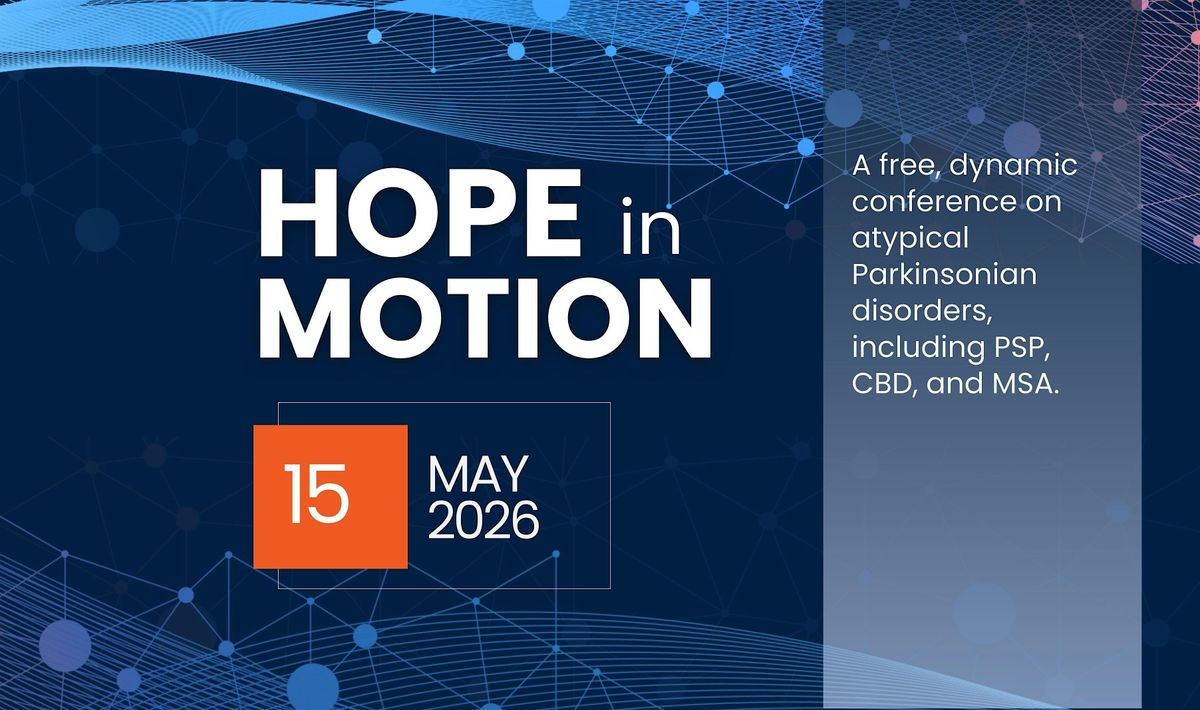 HOPE in MOTION

15

MAY 2026

A free, dynamic conference on atypical Parkinsonian disorders, including PSP, CBD, and MSA.